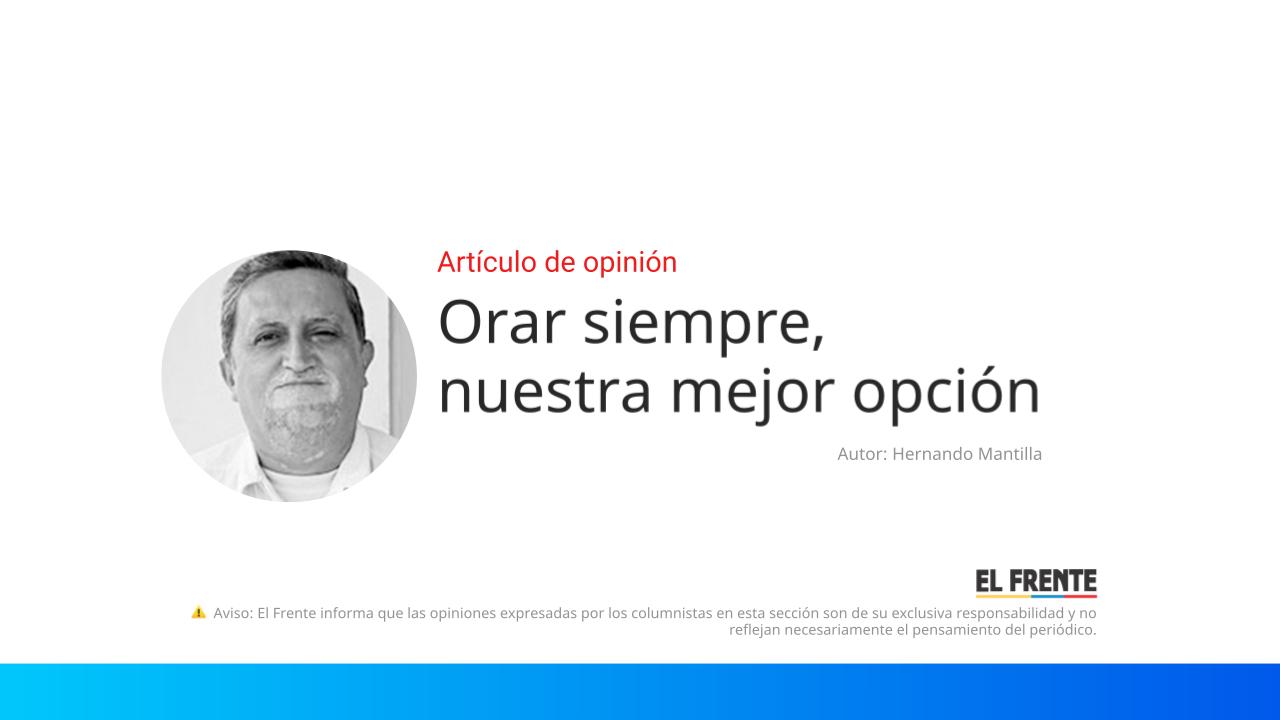 Artículo de opinión

Orar siempre, nuestra mejor opción

Autor: Hernando Mantilla

EL FRENTE

⚠ Aviso: El Frente informa que las opiniones expresadas por los columnistas en esta sección son de su exclusiva responsabilidad y no reflejan necesariamente el pensamiento del periódico.